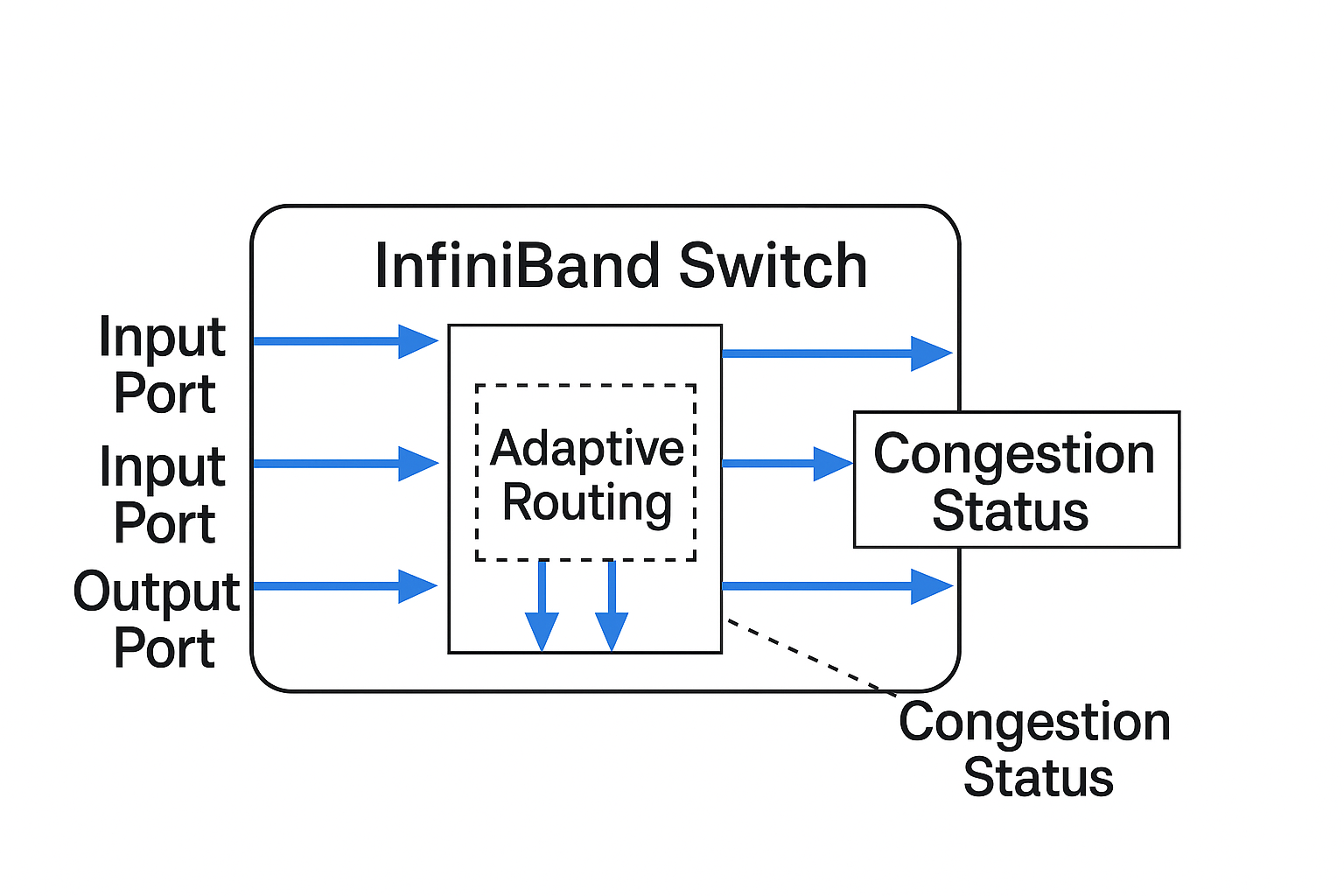 InfiniBand Switch

Input Port

Input Port

Output Port

Adaptive Routing

Congestion Status

Congestion Status